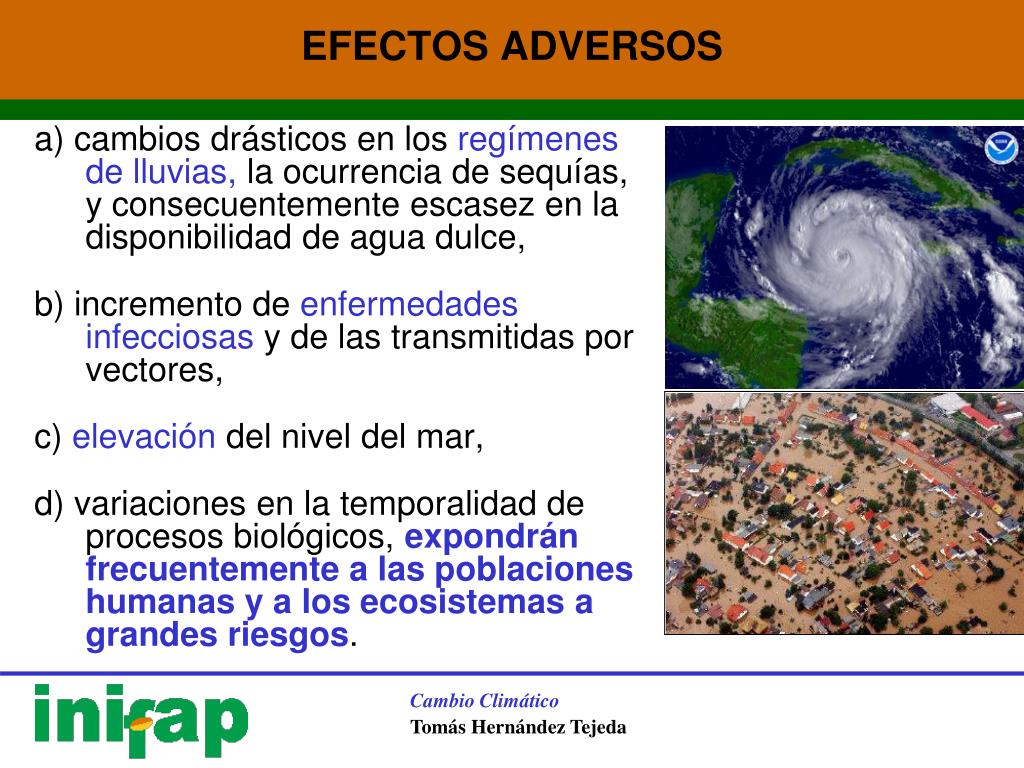 EFECTOS ADVERSOS

a) cambios drásticos en los regímenes de lluvias, la ocurrencia de sequías, y consecuentemente escasez en la disponibilidad de agua dulce,

b) incremento de enfermedades infecciosas y de las transmitidas por vectores,

c) elevación del nivel del mar,

d) variaciones en la temporalidad de procesos biológicos, expondrán frecuentemente a las poblaciones humanas y a los ecosistemas a grandes riesgos.

inifap

Cambio Climático
Tomás Hernández Tejeda